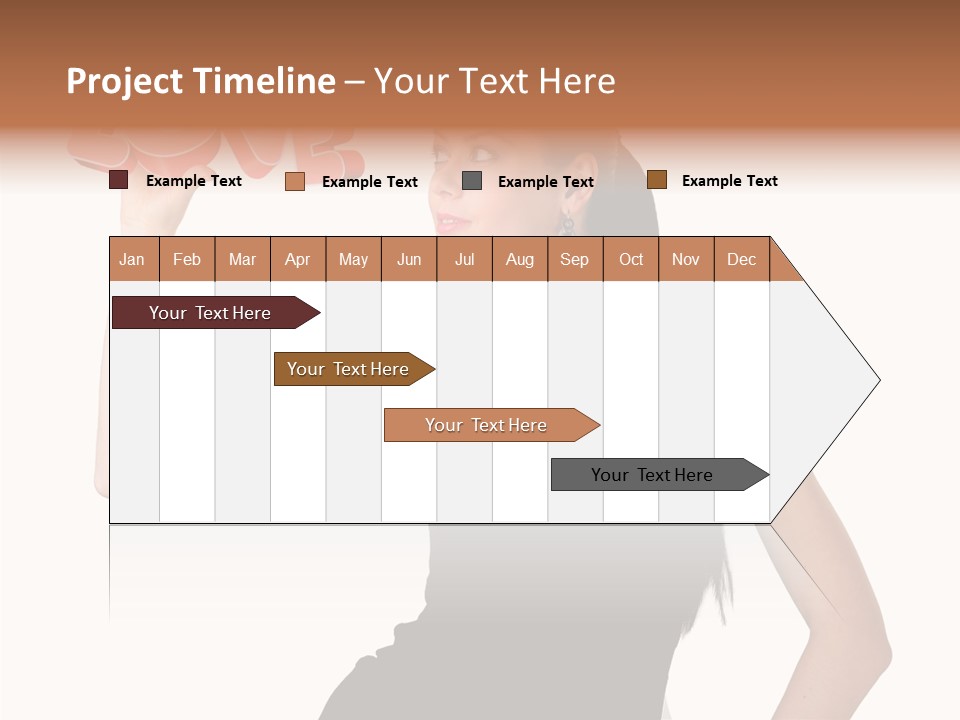 Project Timeline – Your Text Here

Example Text
Example Text
Example Text
Example Text

| Jan | Feb | Mar | Apr | May | Jun | Jul | Aug | Sep | Oct | Nov | Dec |
|---|---|---|---|---|---|---|---|---|---|---|---|

Your Text Here

Your Text Here

Your Text Here

Your Text Here